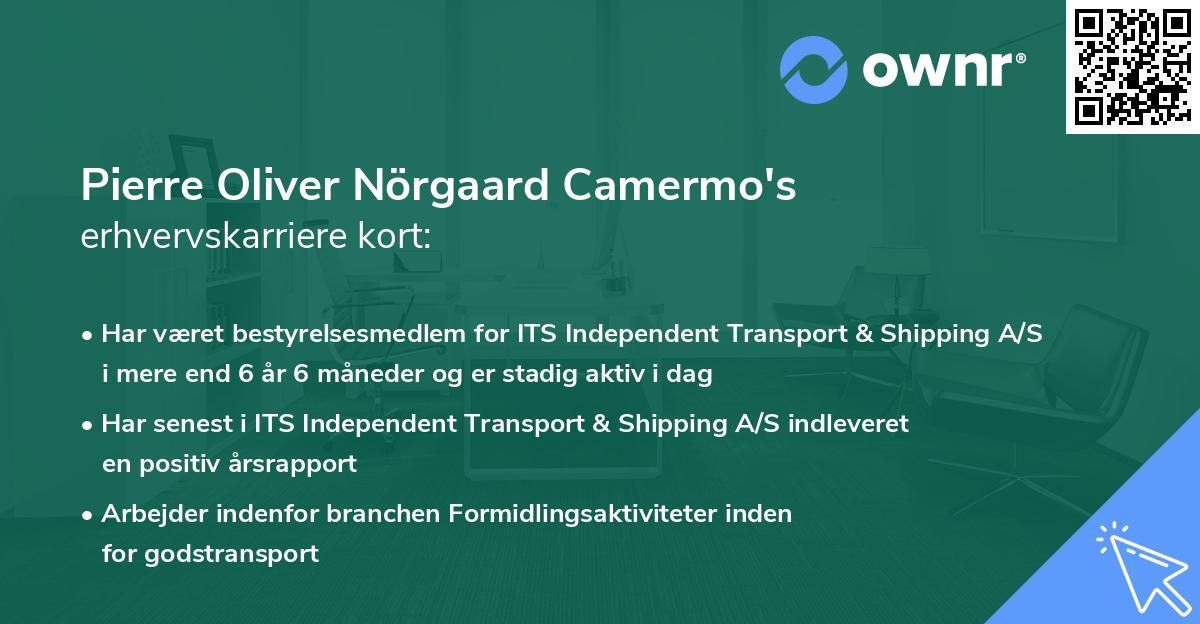 ownr®

Pierre Oliver Nörgaard Camermo's
erhvervskarriere kort:

• Har været bestyrelsesmedlem for ITS Independent Transport & Shipping A/S i mere end 6 år 6 måneder og er stadig aktiv i dag
• Har senest i ITS Independent Transport & Shipping A/S indleveret en positiv årsrapport
• Arbejder indenfor branchen Formidlingsaktiviteter inden for godstransport